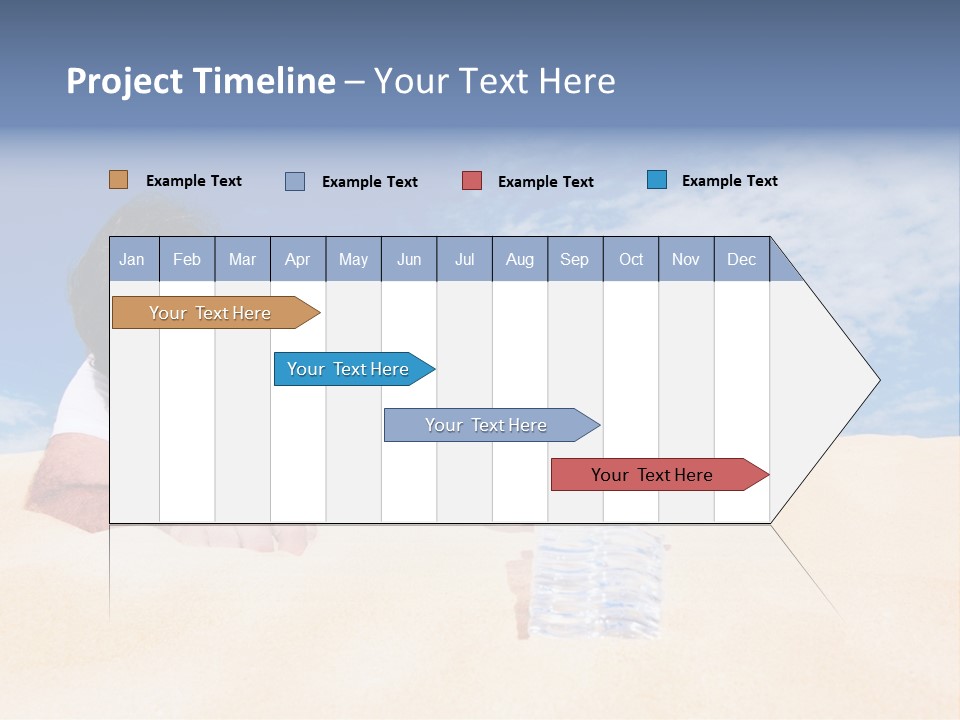 Project Timeline – Your Text Here

Example Text Example Text Example Text Example Text

Jan Feb Mar Apr May Jun Jul Aug Sep Oct Nov Dec

Your Text Here

Your Text Here

Your Text Here

Your Text Here